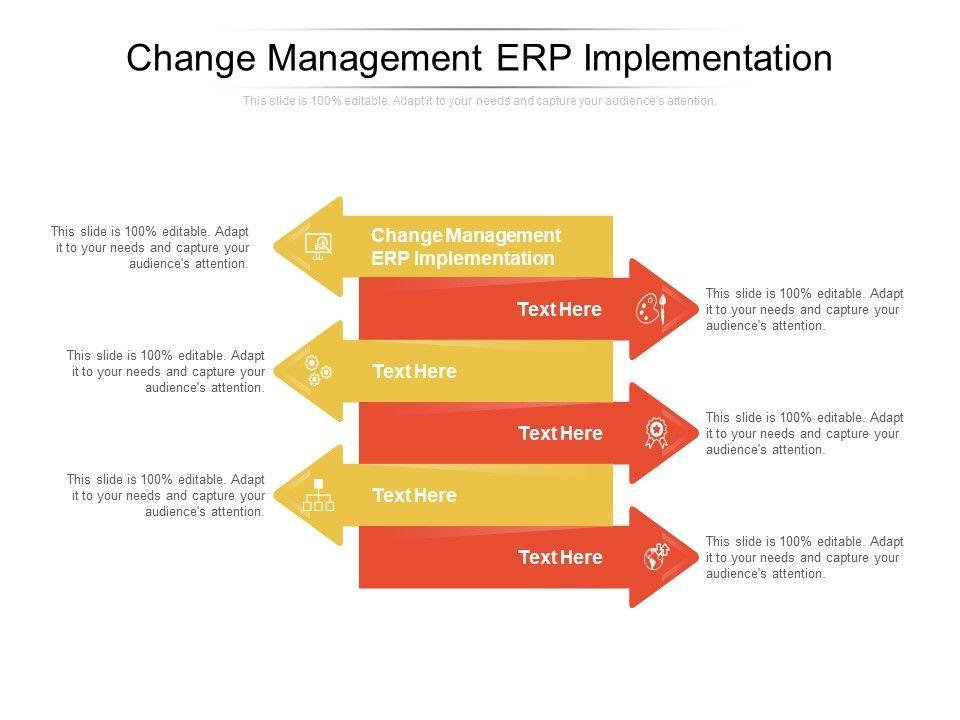 Change Management ERP Implementation

This slide is 100% editable. Adapt it to your needs and capture your audience's attention.

This slide is 100% editable. Adapt it to your needs and capture your audience's attention.

Change Management ERP Implementation

Text Here

This slide is 100% editable. Adapt it to your needs and capture your audience's attention.

This slide is 100% editable. Adapt it to your needs and capture your audience's attention.

Text Here

Text Here

This slide is 100% editable. Adapt it to your needs and capture your audience's attention.

This slide is 100% editable. Adapt it to your needs and capture your audience's attention.

Text Here

Text Here

This slide is 100% editable. Adapt it to your needs and capture your audience's attention.